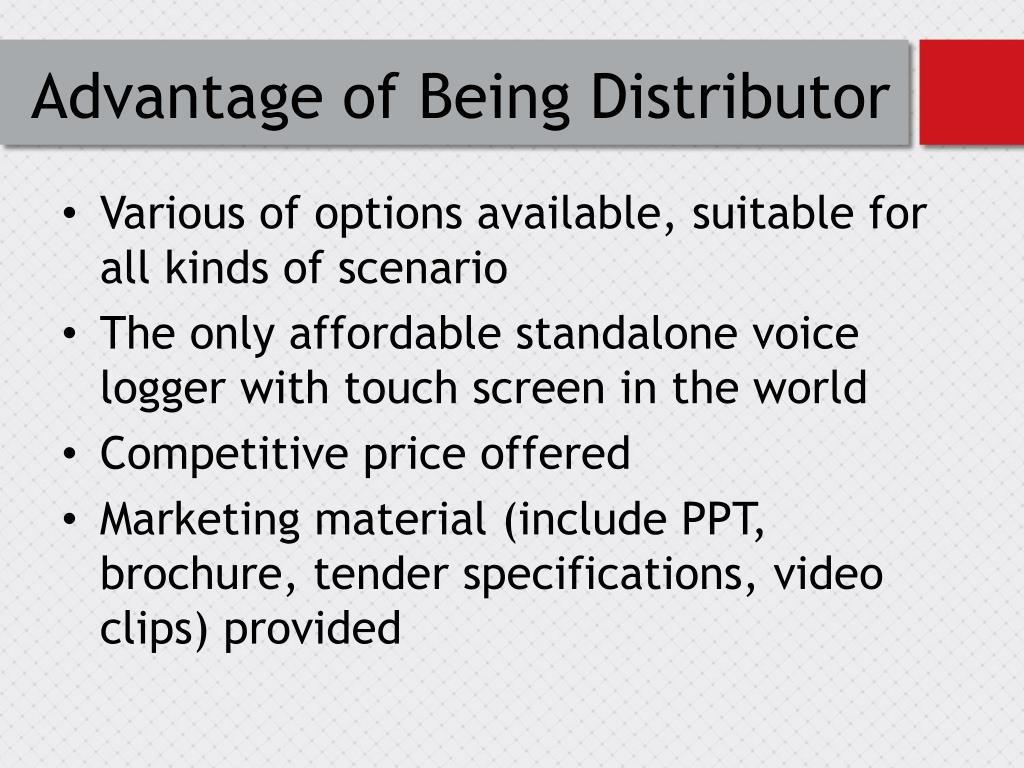 Advantage of Being Distributor

• Various of options available, suitable for all kinds of scenario
• The only affordable standalone voice logger with touch screen in the world
• Competitive price offered
• Marketing material (include PPT, brochure, tender specifications, video clips) provided